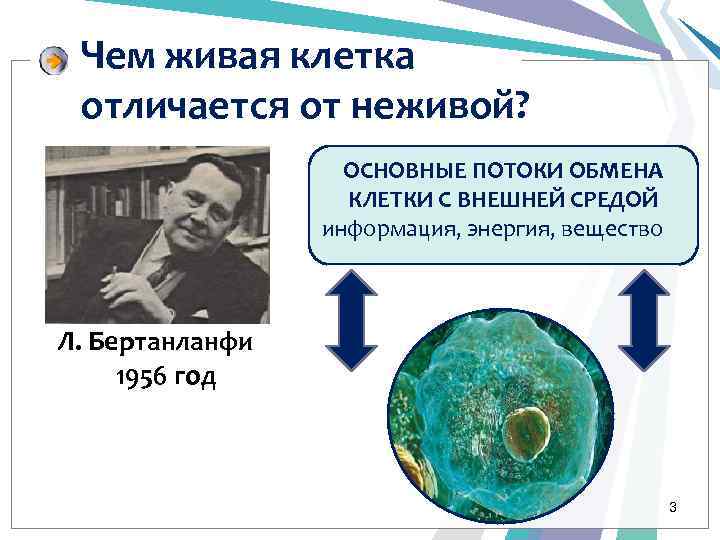 Чем живая клетка отличается от неживой?

ОСНОВНЫЕ ПОТОКИ ОБМЕНА КЛЕТКИ С ВНЕШНЕЙ СРЕДОЙ
информация, энергия, вещество

Л. Бертанланфи
1956 год

3